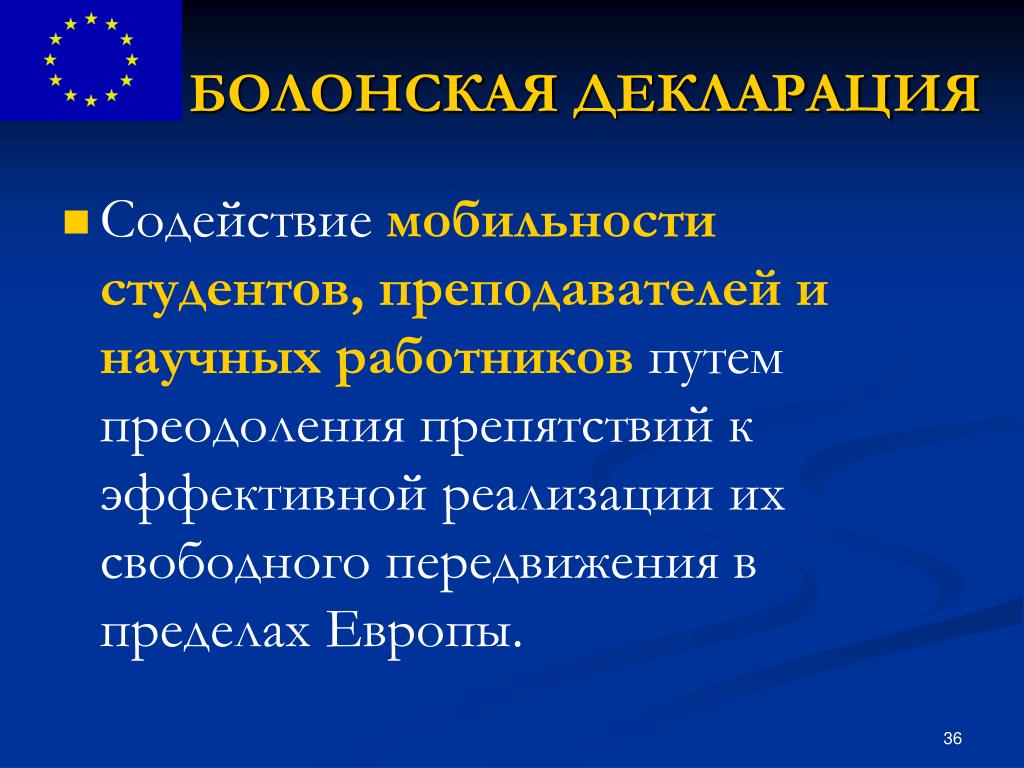 БОЛОНСКАЯ ДЕКЛАРАЦИЯ

Содействие мобильности студентов, преподавателей и научных работников путем преодоления препятствий к эффективной реализации их свободного передвижения в пределах Европы.

36